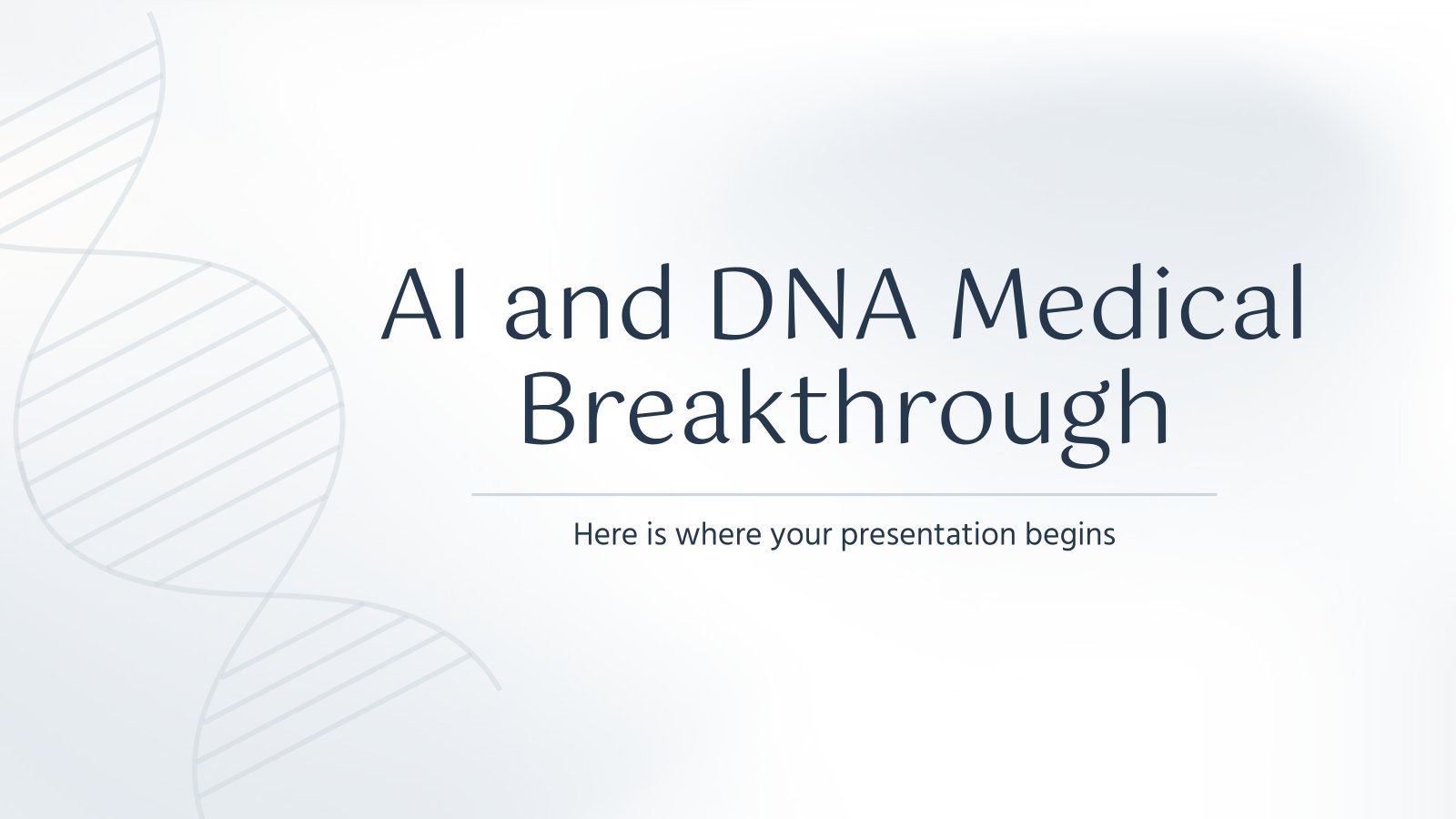 AI and DNA Medical Breakthrough

Here is where your presentation begins